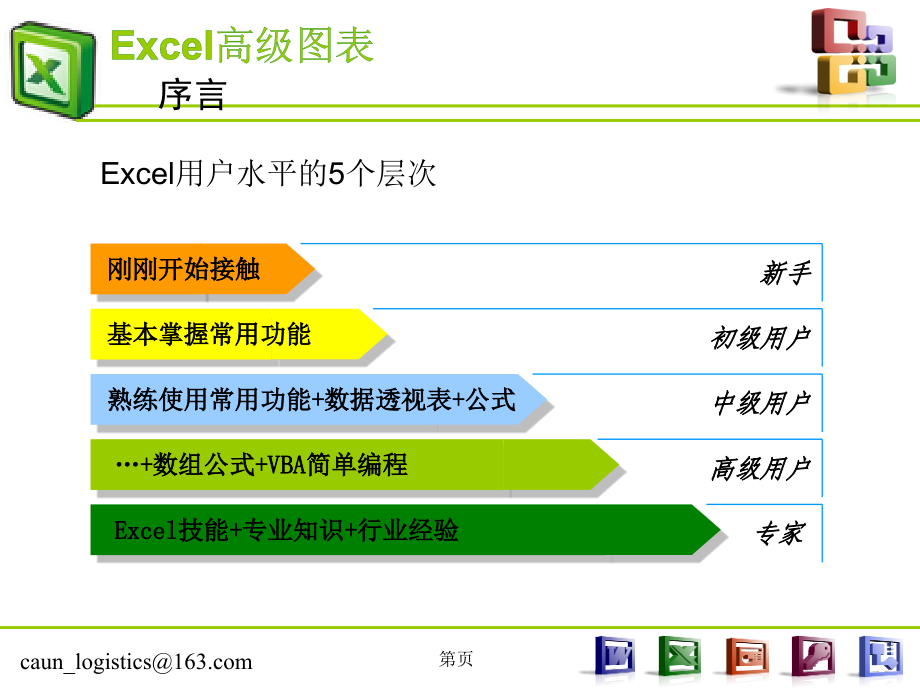 Excel高级图表

序言

Excel用户水平的5个层次

刚刚开始接触

新手

基本掌握常用功能

初级用户

熟练使用常用功能+数据透视表+公式

中级用户

…+数组公式+VBA简单编程

高级用户

Excel技能+专业知识+行业经验

专家

caun_logistics@163.com

第页